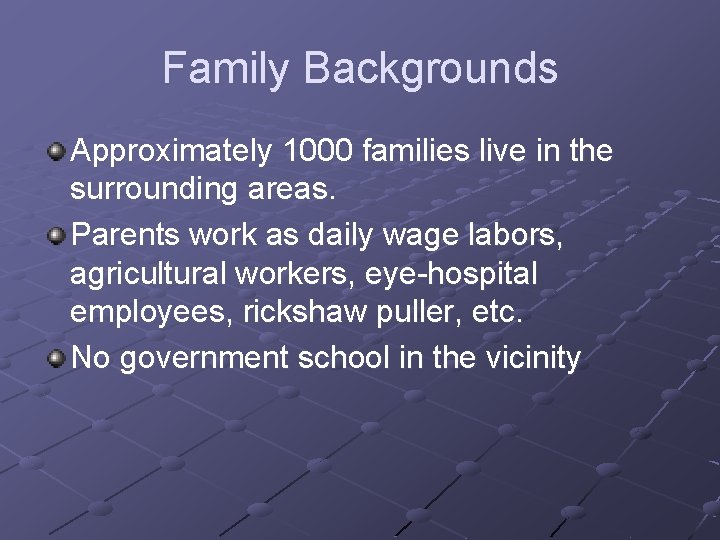 Family Backgrounds

Approximately 1000 families live in the surrounding areas.

Parents work as daily wage labors, agricultural workers, eye-hospital employees, rickshaw puller, etc.

No government school in the vicinity